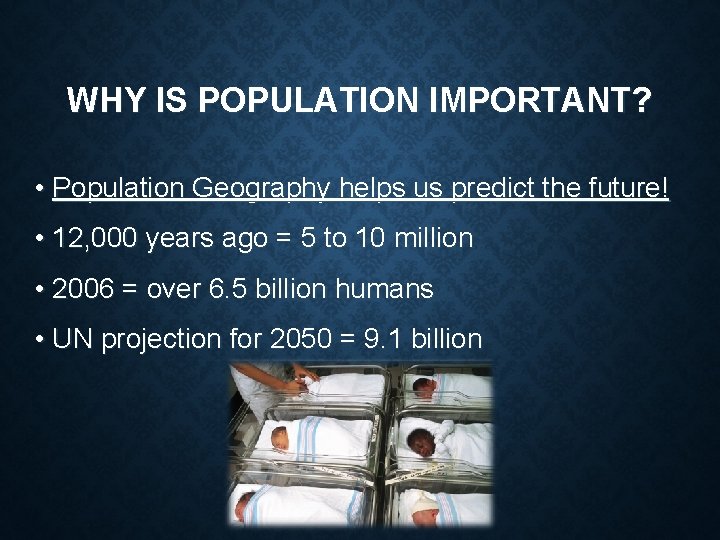 WHY IS POPULATION IMPORTANT?

• Population Geography helps us predict the future!

• 12,000 years ago = 5 to 10 million

• 2006 = over 6.5 billion humans

• UN projection for 2050 = 9.1 billion